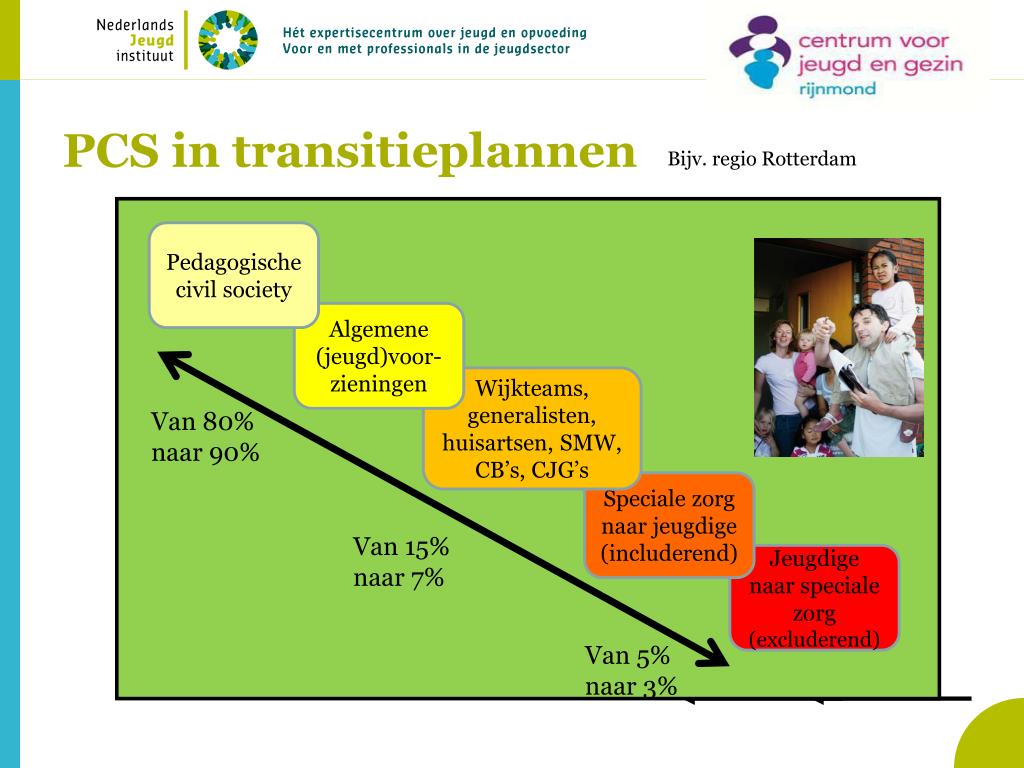 Nederlands Jeugd instituut

Hét expertisecentrum over jeugd en opvoeding
Voor en met professionals in de jeugdsector

centrum voor jeugd en gezin rijnmond

PCS in transitieplannen

Bijv. regio Rotterdam

Pedagogische civil society

Algemene (jeugd)voorzieningen

Wijkteams, generalisten, huisartsen, SMW, CB's, CJG's

Speciale zorg naar jeugdige (includerend)

Jeugdige naar speciale zorg (excluderend)

Van 80% naar 90%

Van 15% naar 7%

Van 5% naar 3%